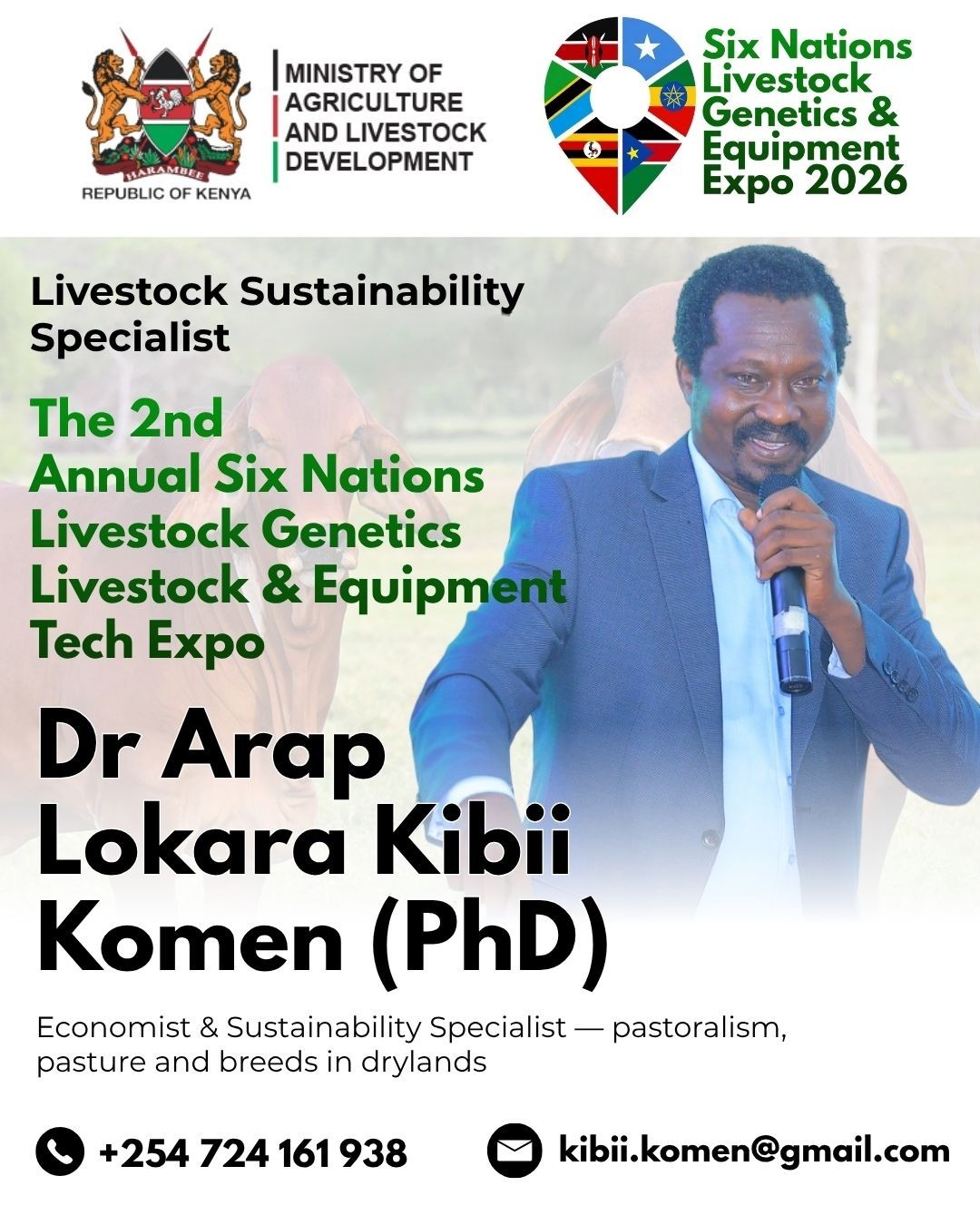 HARAMBEE
REPUBLIC OF KENYA

MINISTRY OF AGRICULTURE AND LIVESTOCK DEVELOPMENT

Six Nations Livestock Genetics & Equipment Expo 2026

Livestock Sustainability Specialist

The 2nd Annual Six Nations Livestock Genetics Livestock & Equipment Tech Expo

Dr Arap Lokara Kibii Komen (PhD)

Economist & Sustainability Specialist — pastoralism, pasture and breeds in drylands

+254 724 161 938

kibii.komen@gmail.com